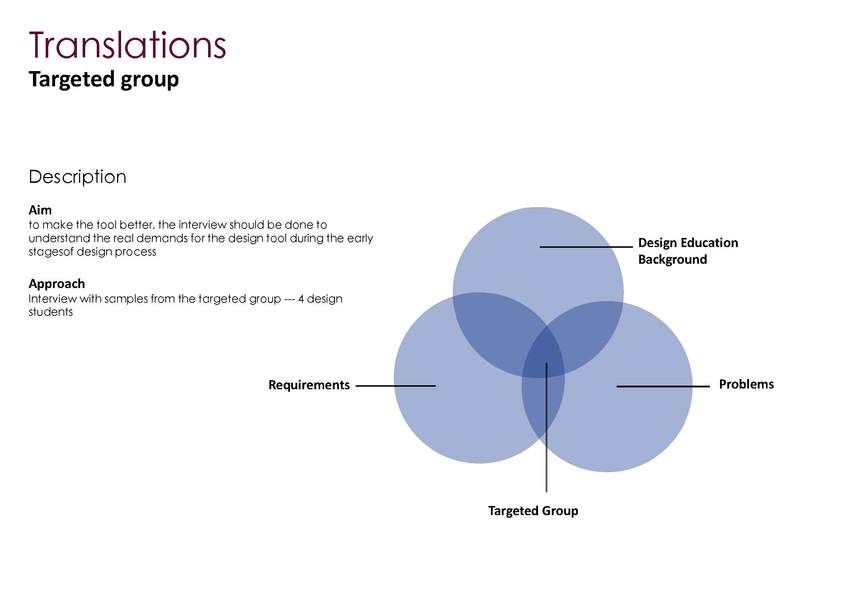 Translations
Targeted group

Description

Aim
to make the tool better, the interview should be done to understand the real demands for the design tool during the early stagesof design process

Approach
Interview with samples from the targeted group --- 4 design students

Design Education Background

Requirements

Problems

Targeted Group